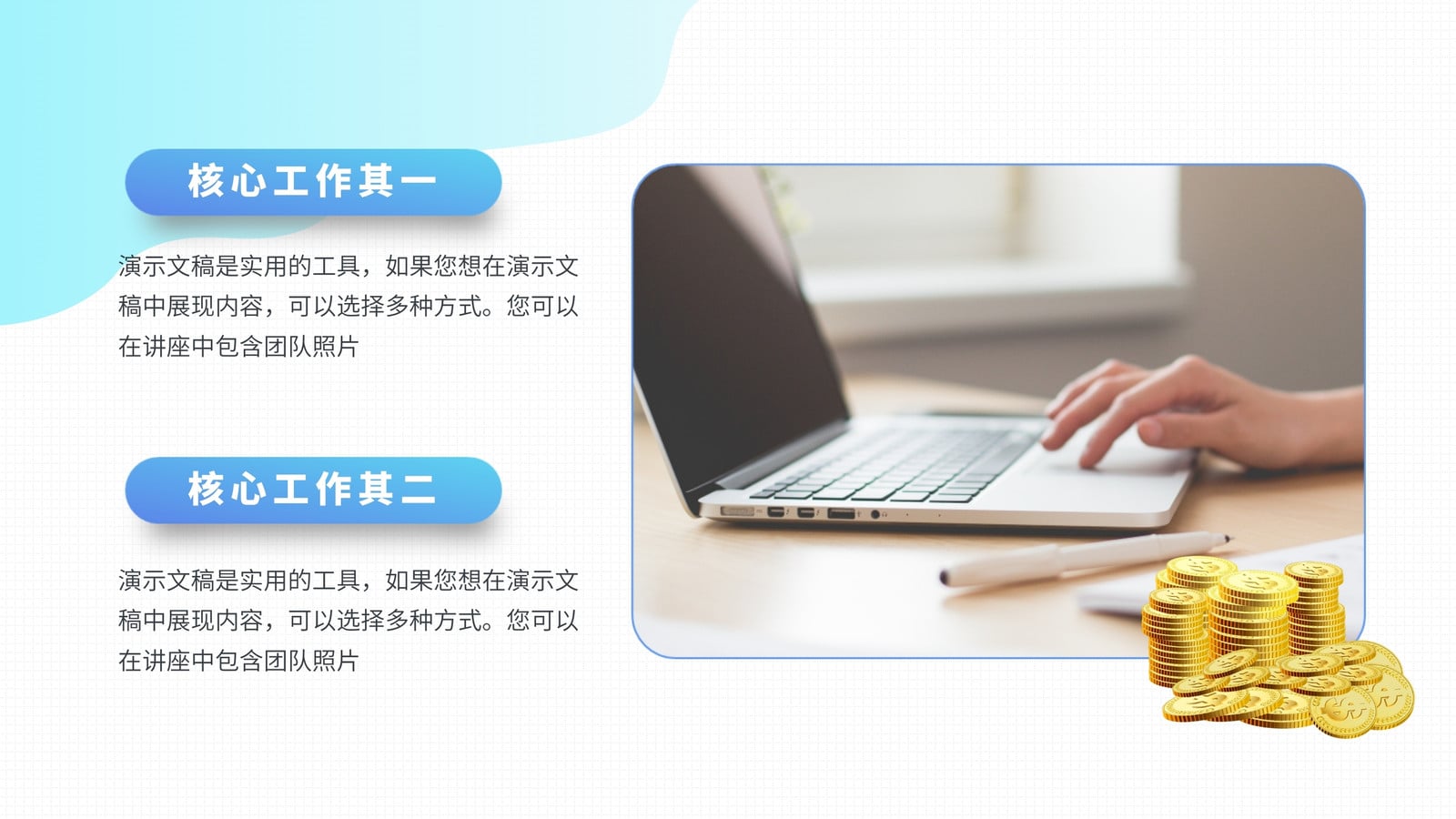 核心工作其一

演示文稿是实用的工具，如果您想在演示文稿中展现内容，可以选择多种方式。您可以在讲座中包含团队照片

核心工作其二

演示文稿是实用的工具，如果您想在演示文稿中展现内容，可以选择多种方式。您可以在讲座中包含团队照片